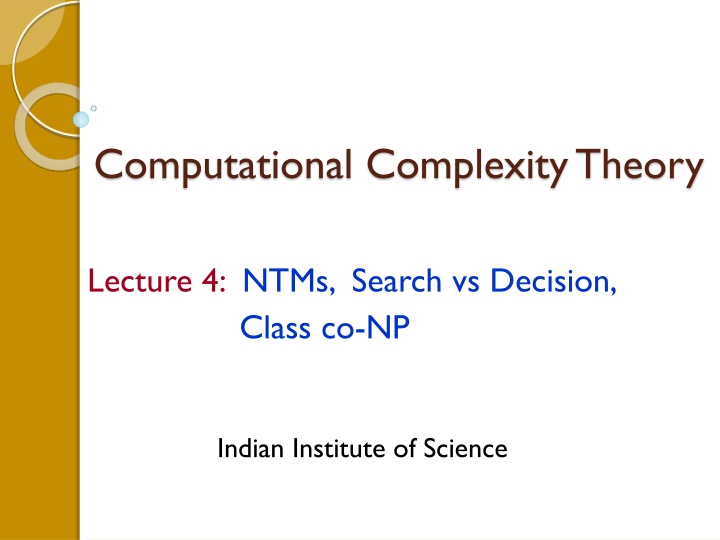 Computational Complexity Theory

Lecture 4: NTMs, Search vs Decision, Class co-NP

Indian Institute of Science